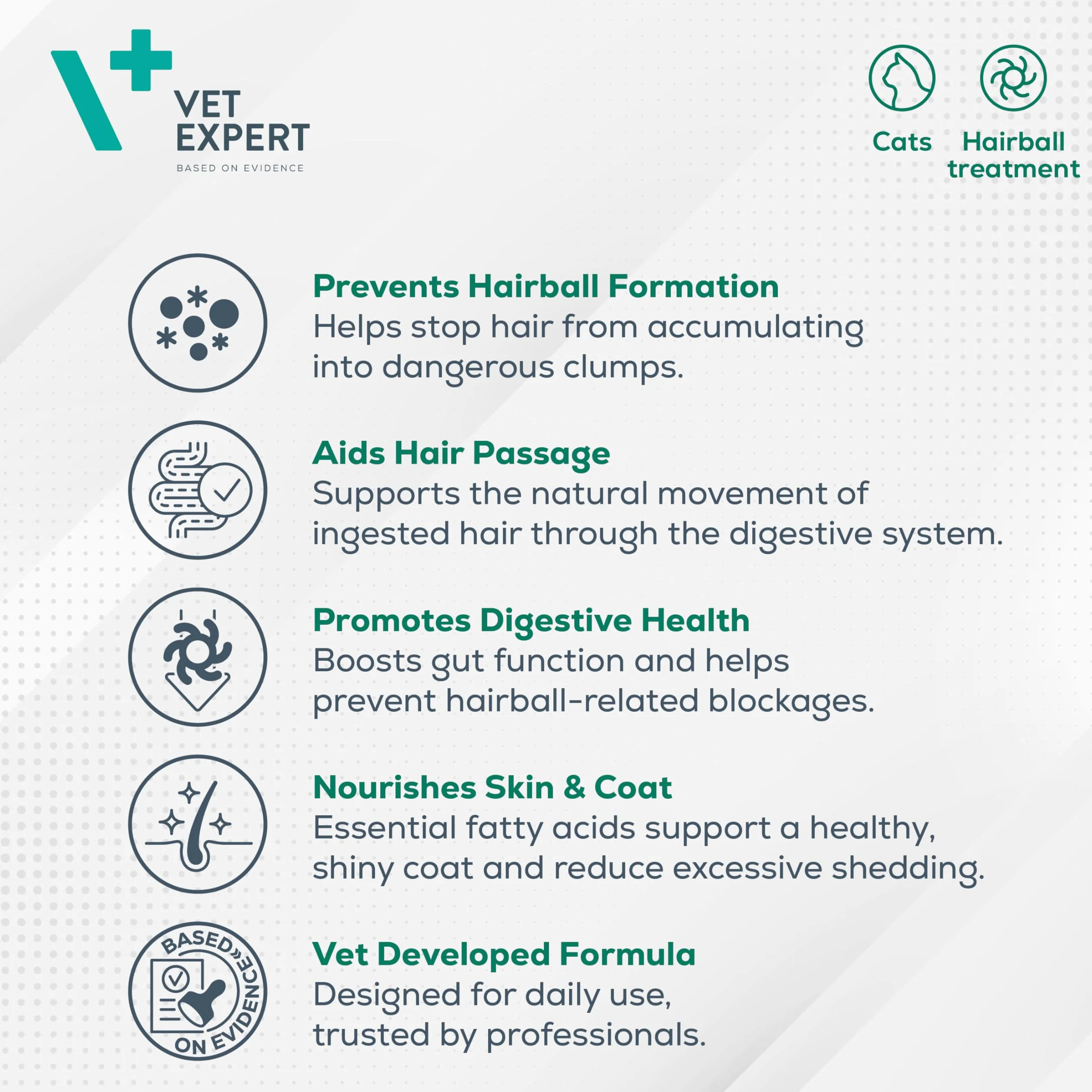 VET EXPERT
BASED ON EVIDENCE

Cats

Hairball treatment

Prevents Hairball Formation
Helps stop hair from accumulating into dangerous clumps.

Aids Hair Passage
Supports the natural movement of ingested hair through the digestive system.

Promotes Digestive Health
Boosts gut function and helps prevent hairball-related blockages.

Nourishes Skin & Coat
Essential fatty acids support a healthy, shiny coat and reduce excessive shedding.

BASED ON EVIDENCE

Vet Developed Formula
Designed for daily use, trusted by professionals.